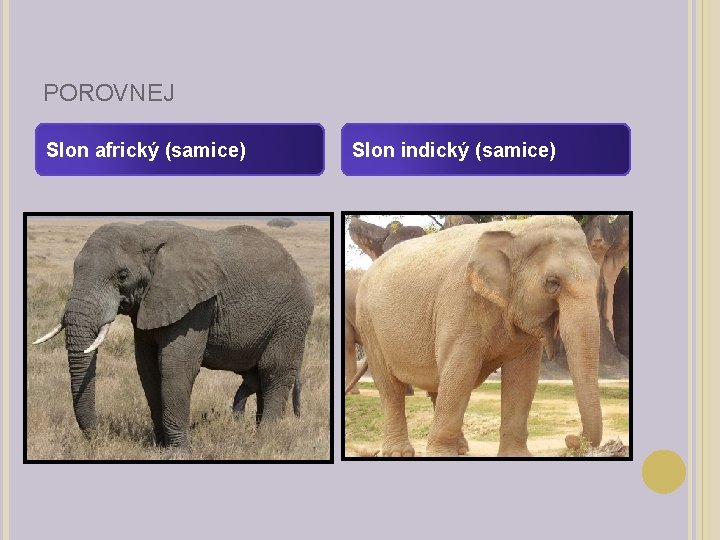 POROVNEJ

Slon africký (samice)

Slon indický (samice)